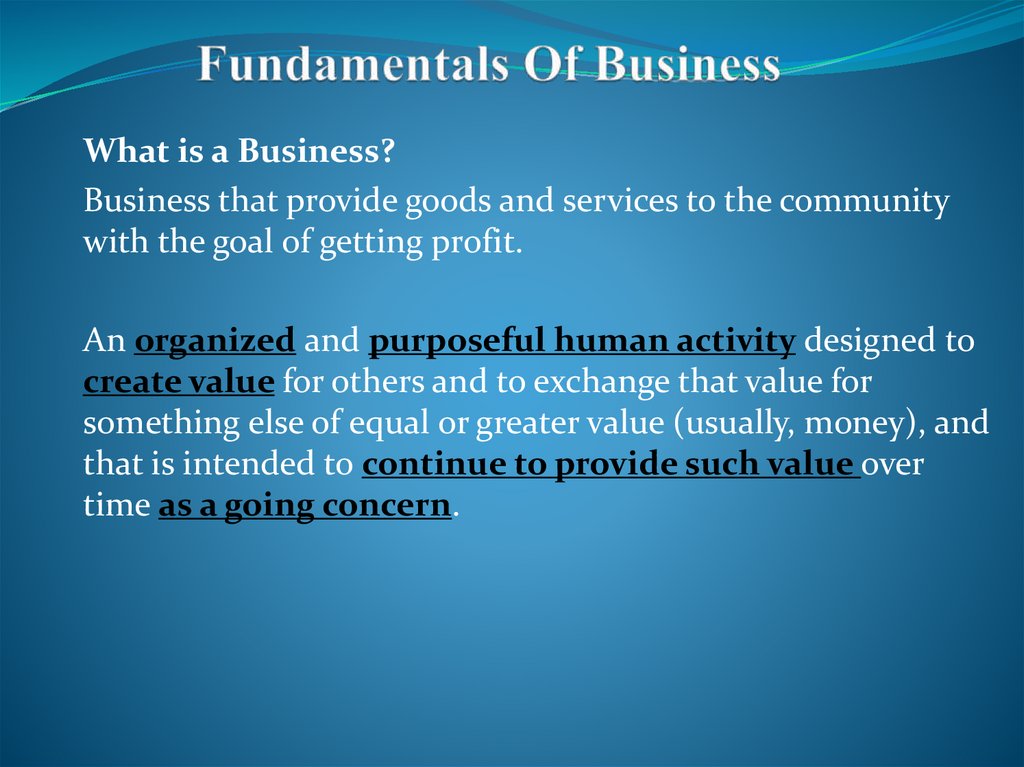 Fundamentals Of Business

What is a Business?

Business that provide goods and services to the community with the goal of getting profit.

An organized and purposeful human activity designed to create value for others and to exchange that value for something else of equal or greater value (usually, money), and that is intended to continue to provide such value over time as a going concern.